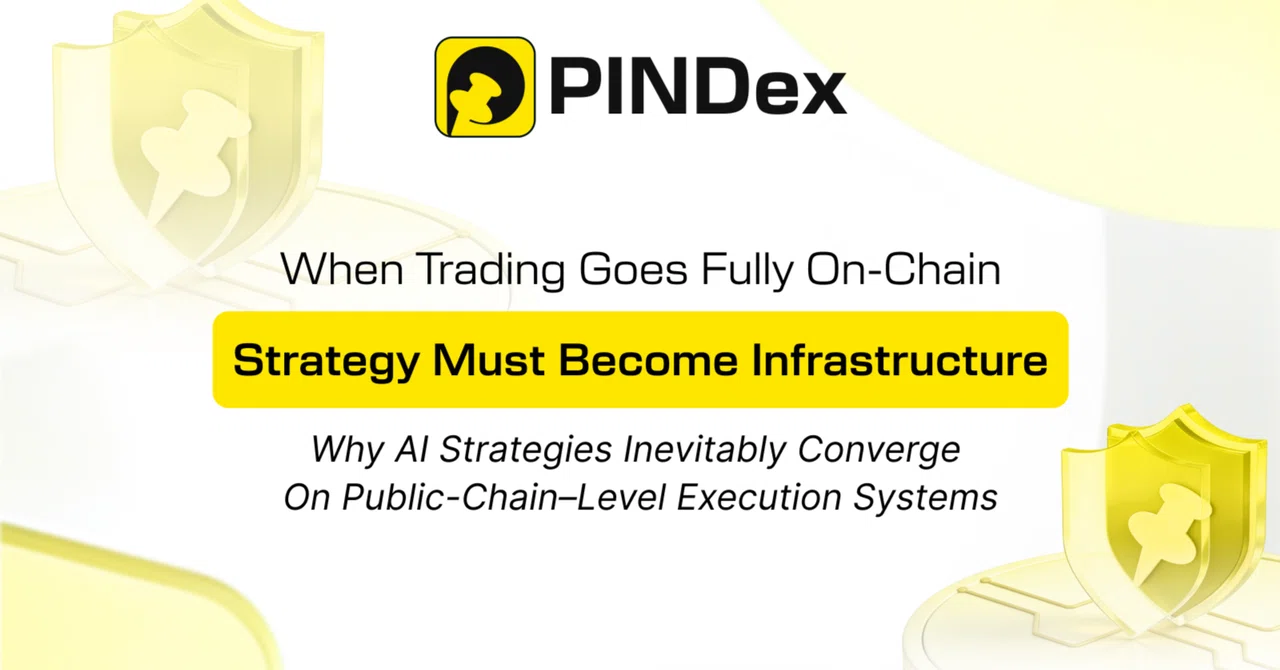 PINDex

When Trading Goes Fully On-Chain

Strategy Must Become Infrastructure

Why AI Strategies Inevitably Converge On Public-Chain–Level Execution Systems